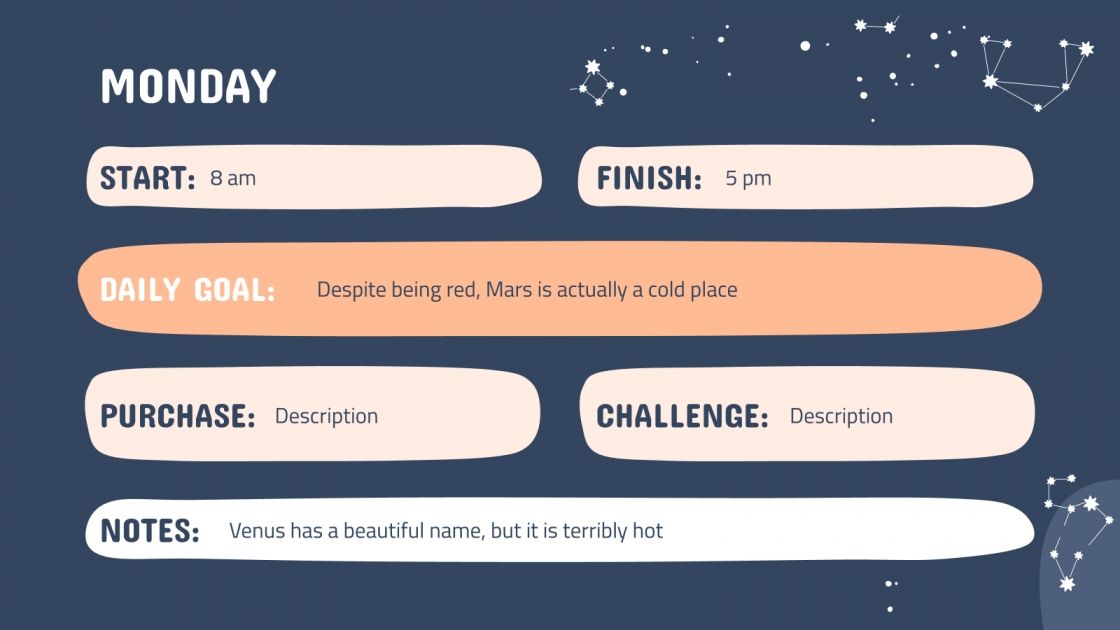 MONDAY

START: 8 am

FINISH: 5 pm

DAILY GOAL: Despite being red, Mars is actually a cold place

PURCHASE: Description

CHALLENGE: Description

NOTES: Venus has a beautiful name, but it is terribly hot